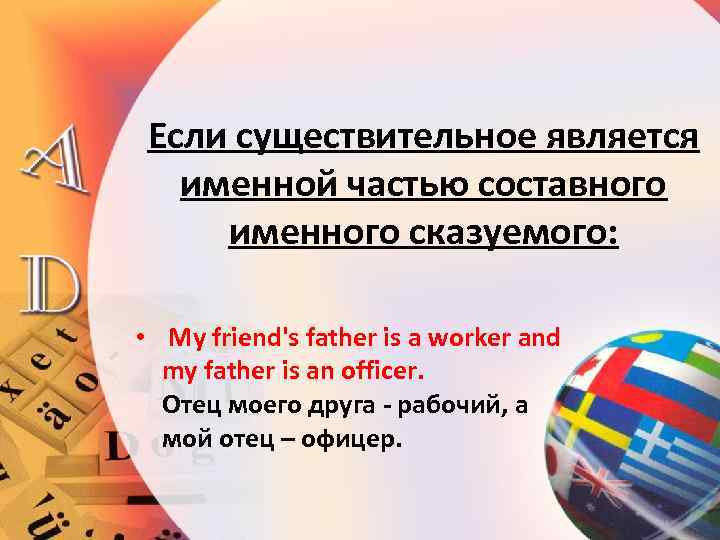 A
D

Если существительное является именной частью составного именного сказуемого:

• My friend's father is a worker and my father is an officer.
Отец моего друга - рабочий, а мой отец – офицер.